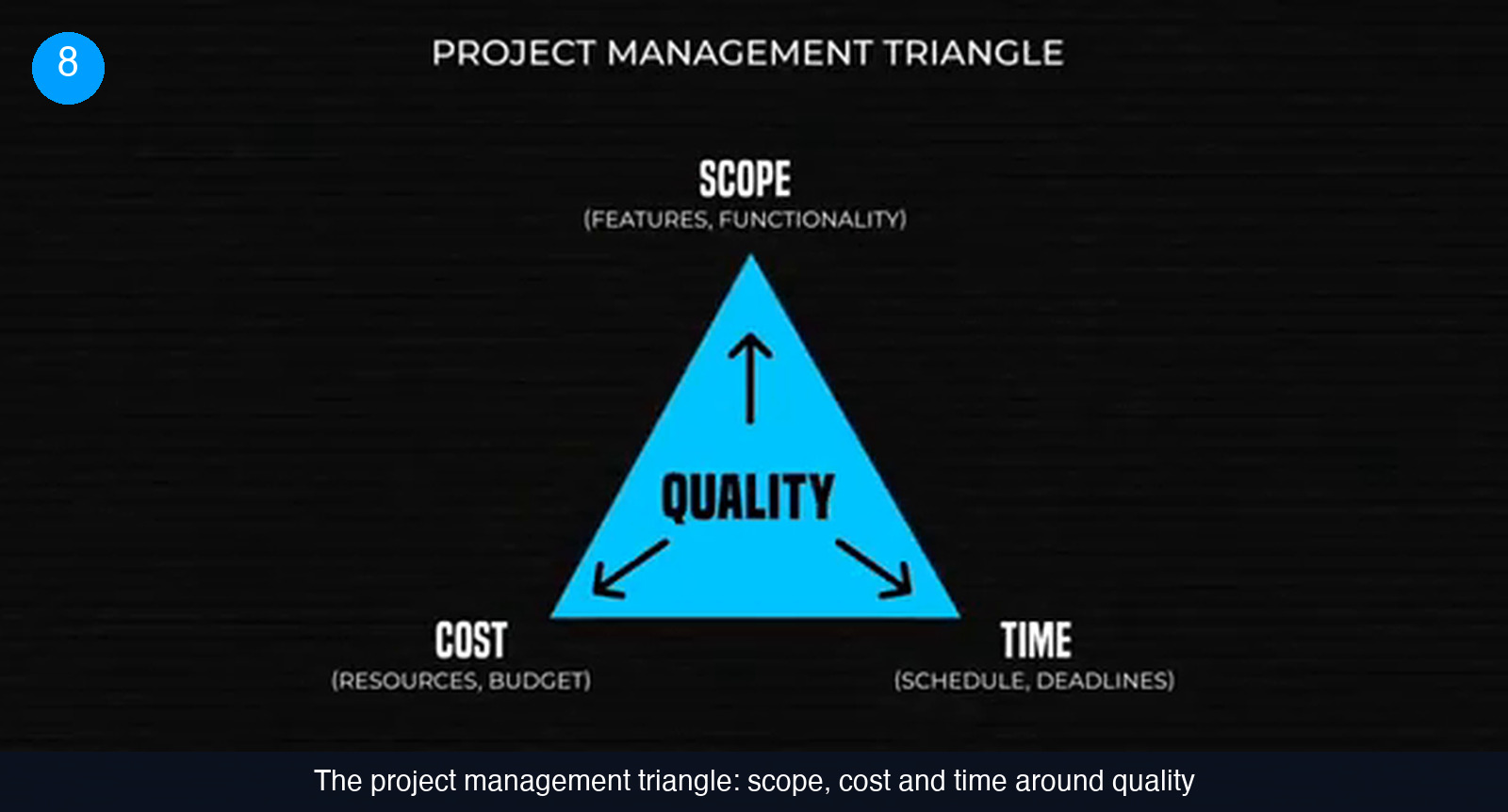 8

PROJECT MANAGEMENT TRIANGLE

SCOPE
(FEATURES, FUNCTIONALITY)

QUALITY

COST
(RESOURCES, BUDGET)

TIME
(SCHEDULE, DEADLINES)

The project management triangle: scope, cost and time around quality